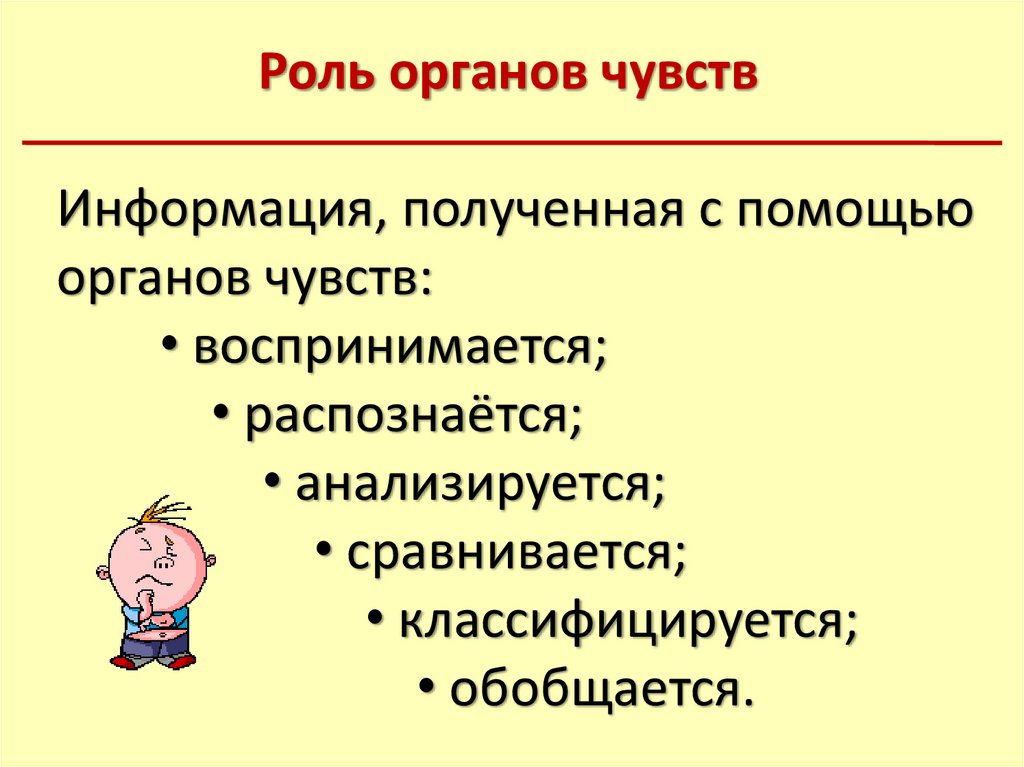 Роль органов чувств

Информация, полученная с помощью органов чувств:

• воспринимается;
• распознаётся;
• анализируется;
• сравнивается;
• классифицируется;
• обобщается.